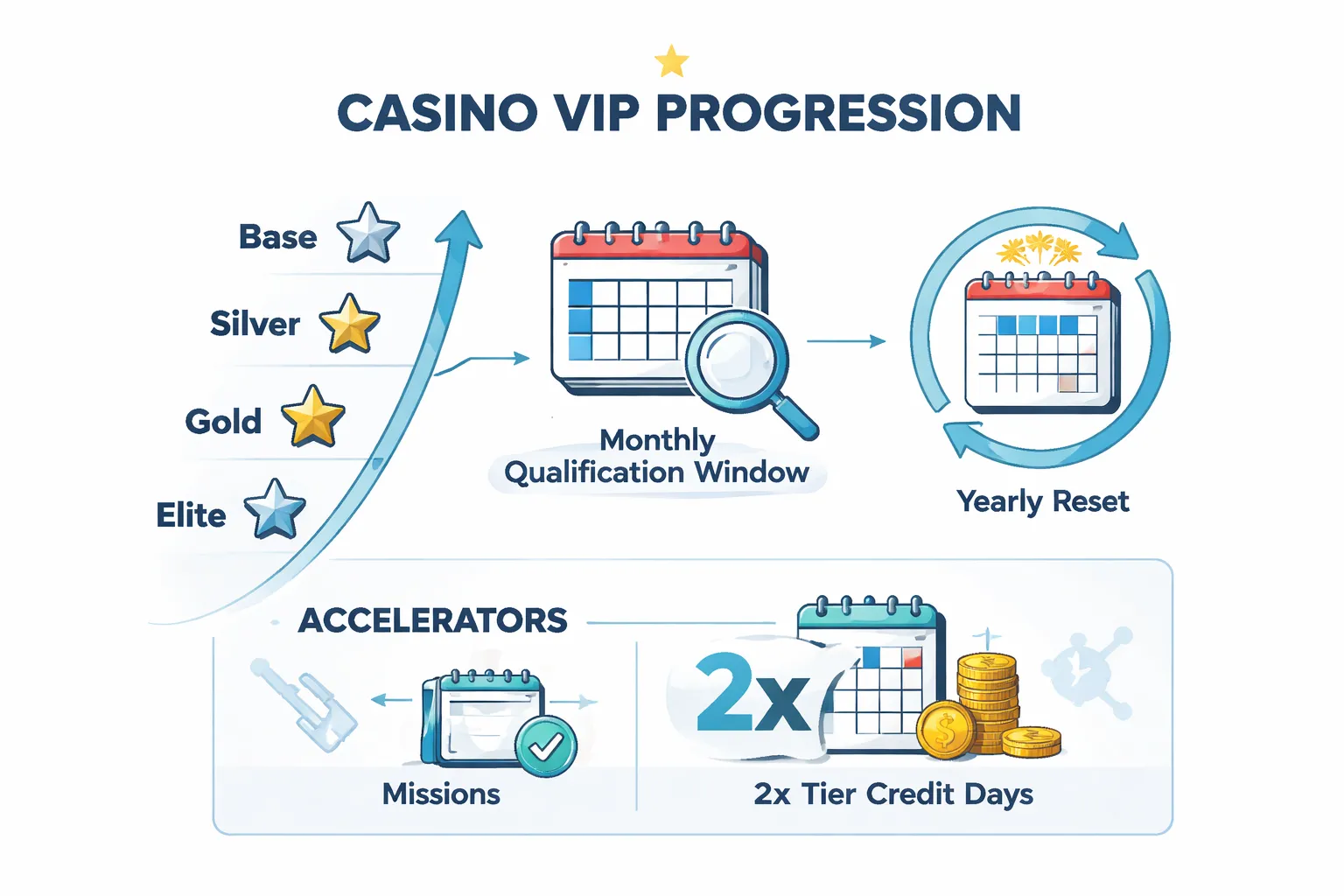 CASINO VIP PROGRESSION

Base

Silver

Gold

Elite

Monthly Qualification Window

Yearly Reset

ACCELERATORS

Missions

2x

2x Tier Credit Days